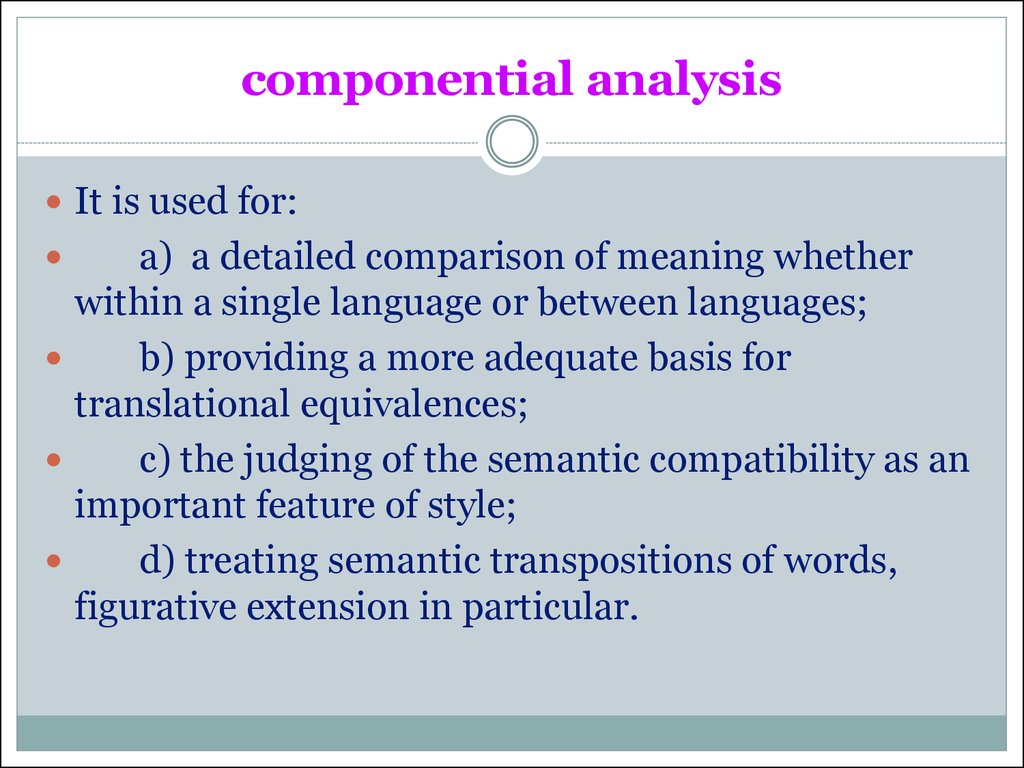 componential analysis

It is used for:

a) a detailed comparison of meaning whether within a single language or between languages;

b) providing a more adequate basis for translational equivalences;

c) the judging of the semantic compatibility as an important feature of style;

d) treating semantic transpositions of words, figurative extension in particular.